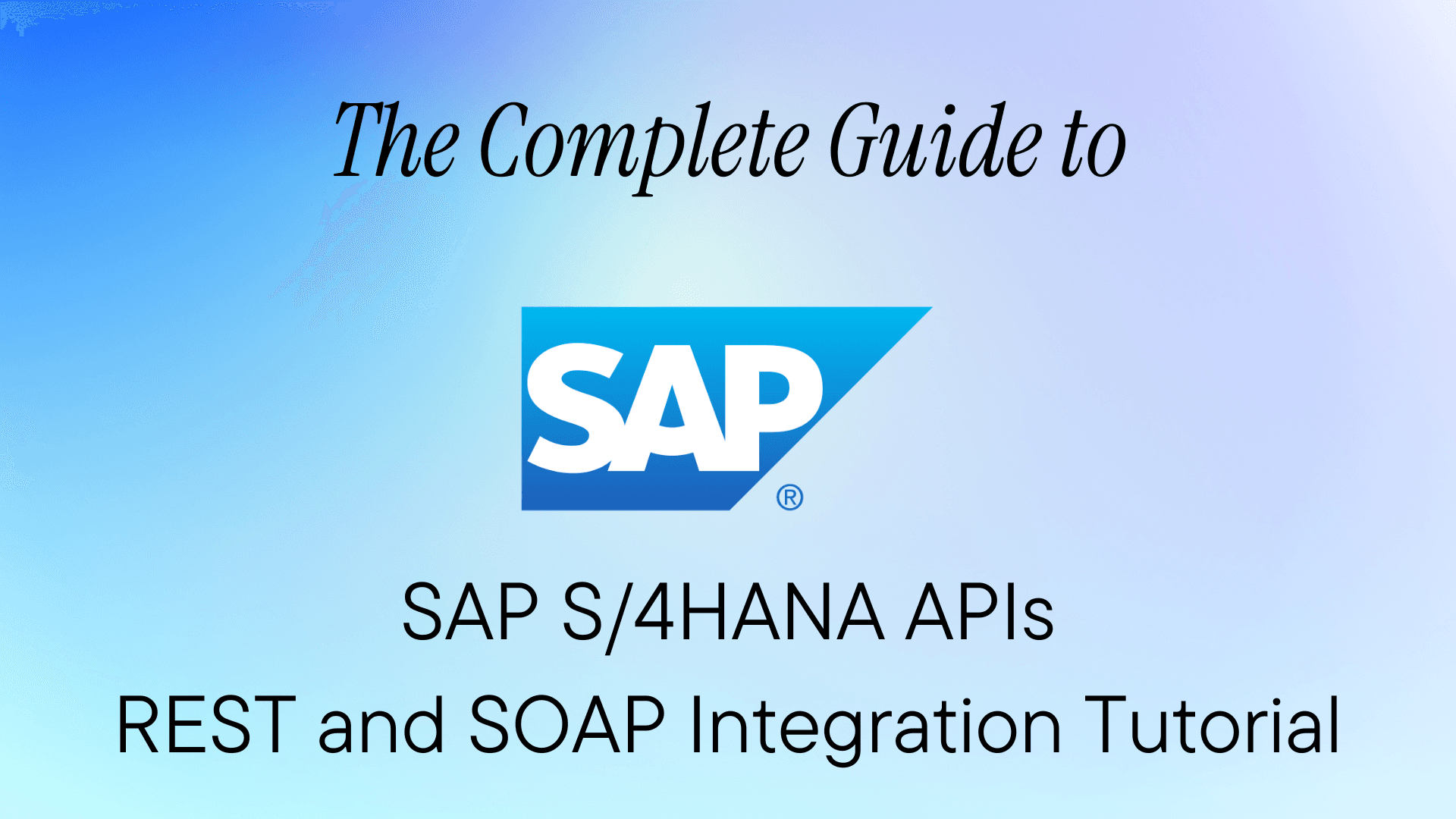 The Complete Guide to

SAP®

SAP S/4HANA APIs
REST and SOAP Integration Tutorial